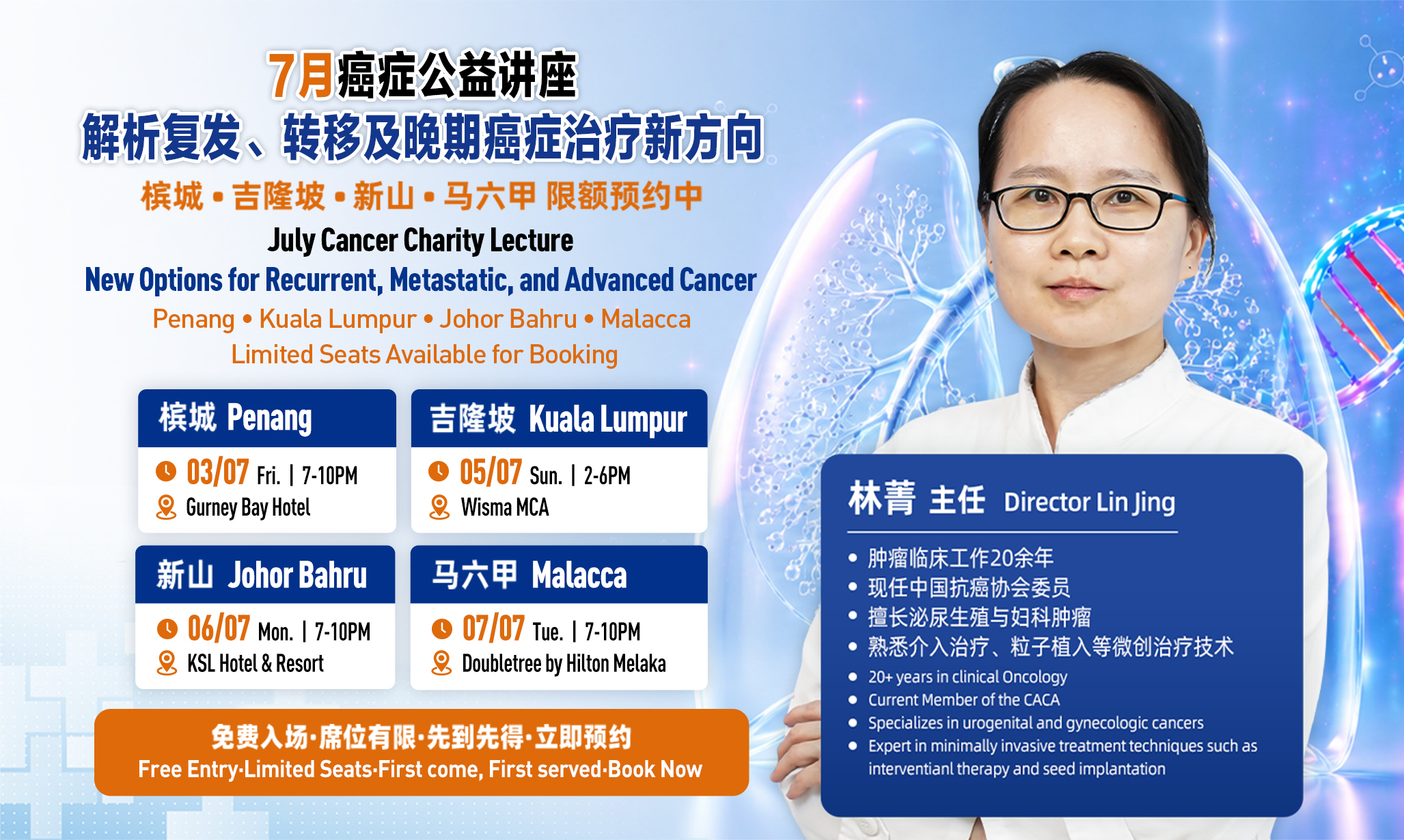 7月癌症公益讲座
解析复发、转移及晚期癌症治疗新方向
槟城 • 吉隆坡 • 新山 • 马六甲 限额预约中
July Cancer Charity Lecture
New Options for Recurrent, Metastatic, and Advanced Cancer
Penang • Kuala Lumpur • Johor Bahru • Malacca
Limited Seats Available for Booking

槟城 Penang
03/07 Fri. | 7-10PM
Gurney Bay Hotel

吉隆坡 Kuala Lumpur
05/07 Sun. | 2-6PM
Wisma MCA

新山 Johor Bahru
06/07 Mon. | 7-10PM
KSL Hotel & Resort

马六甲 Malacca
07/07 Tue. | 7-10PM
Doubletree by Hilton Melaka

免费入场·席位有限·先到先得·立即预约
Free Entry·Limited Seats·First come, First served·Book Now

林菁 主任 Director Lin Jing
• 肿瘤临床工作20余年
• 现任中国抗癌协会委员
• 擅长泌尿生殖与妇科肿瘤
• 熟悉介入治疗、粒子植入等微创治疗技术
• 20+ years in clinical Oncology
• Current Member of the CACA
• Specializes in urogenital and gynecologic cancers
• Expert in minimally invasive treatment techniques such as interventianl therapy and seed implantation